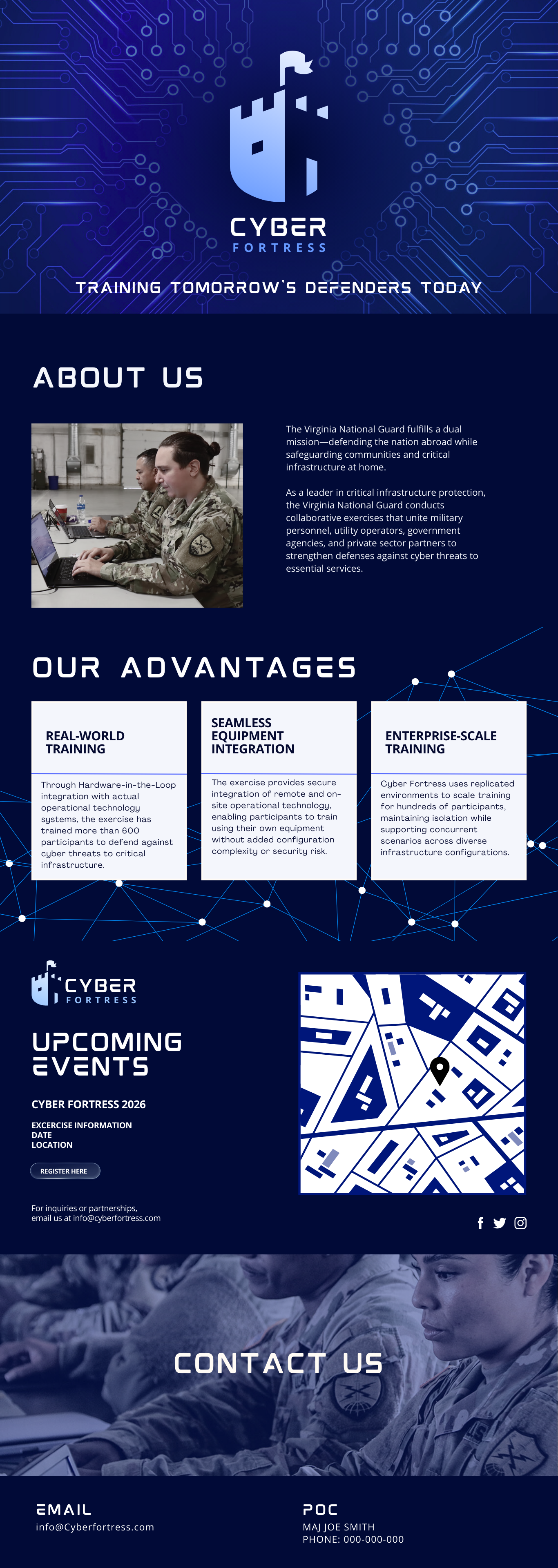 CYBER
FORTRESS

TRAINING TOMORROW'S DEFENDERS TODAY

ABOUT US

The Virginia National Guard fulfills a dual mission—defending the nation abroad while safeguarding communities and critical infrastructure at home.

As a leader in critical infrastructure protection, the Virginia National Guard conducts collaborative exercises that unite military personnel, utility operators, government agencies, and private sector partners to strengthen defenses against cyber threats to essential services.

OUR ADVANTAGES

REAL-WORLD TRAINING

Through Hardware-in-the-Loop integration with actual operational technology systems, the exercise has trained more than 600 participants to defend against cyber threats to critical infrastructure.

SEAMLESS EQUIPMENT INTEGRATION

The exercise provides secure integration of remote and on-site operational technology, enabling participants to train using their own equipment without added configuration complexity or security risk.

ENTERPRISE-SCALE TRAINING

Cyber Fortress uses replicated environments to scale training for hundreds of participants, maintaining isolation while supporting concurrent scenarios across diverse infrastructure configurations.

CYBER
FORTRESS

UPCOMING EVENTS

CYBER FORTRESS 2026

EXCERCISE INFORMATION
DATE
LOCATION

REGISTER HERE

For inquiries or partnerships, email us at info@cyberfortress.com

CONTACT US

EMAIL
info@Cyberfortress.com

POC
MAJ JOE SMITH
PHONE: 000-000-000